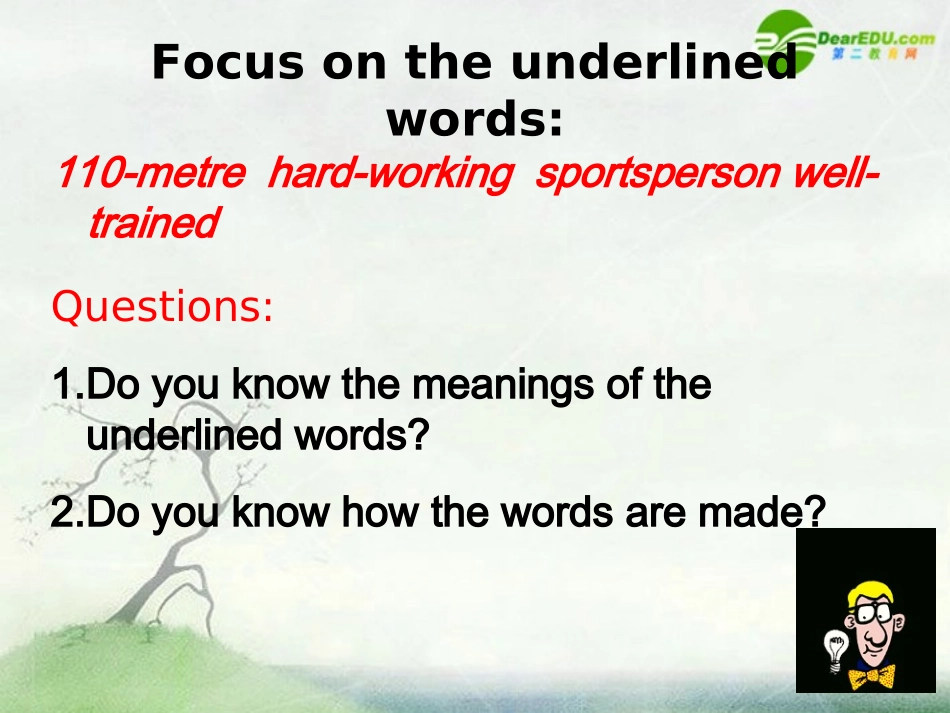 DearEDU.com
第二教育网

Focus on the underlined words:

110-metre hard-working sportsperson well-trained

Questions:

1.Do you know the meanings of the underlined words?

2.Do you know how the words are made?